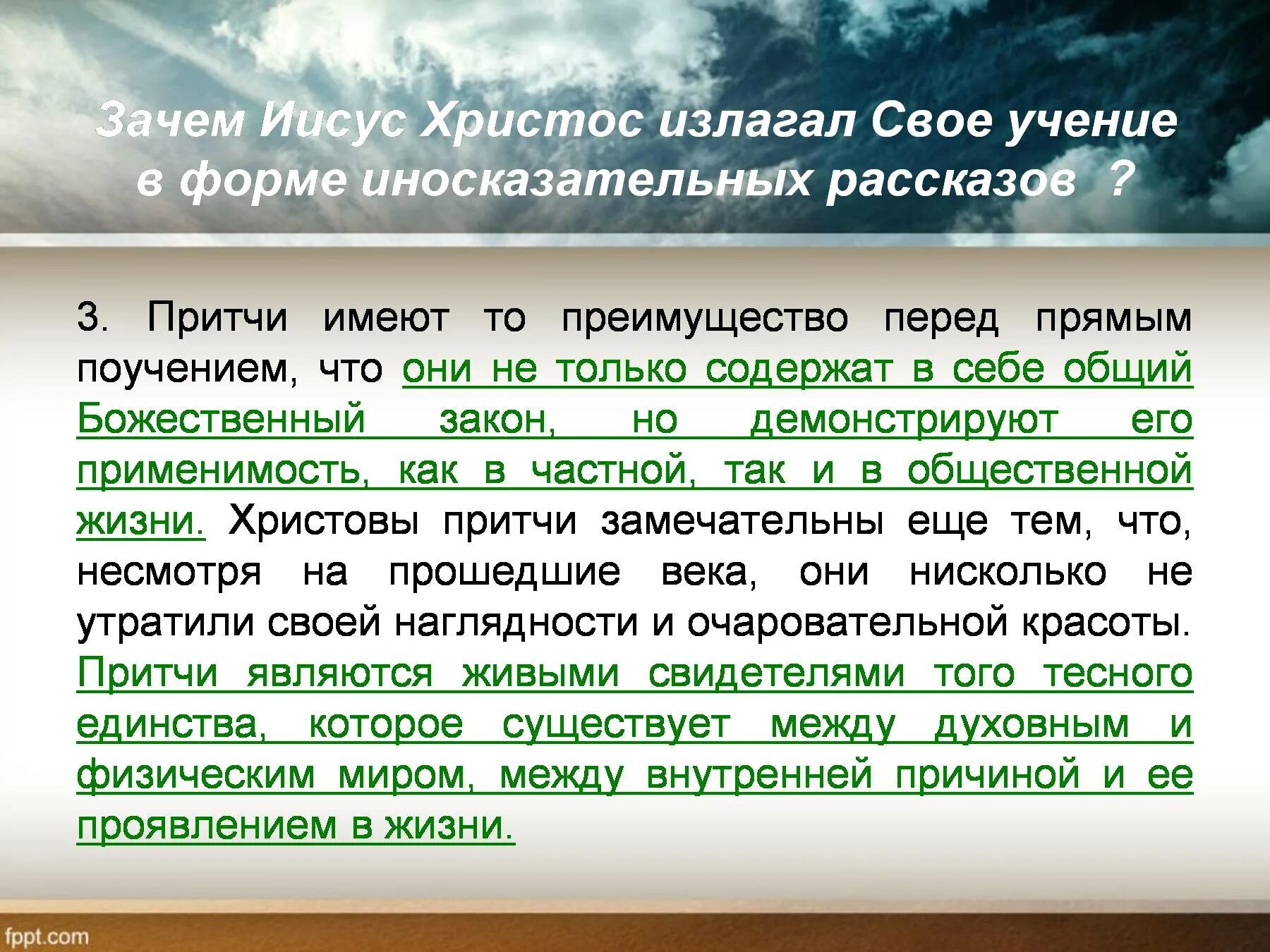 Зачем Иисус Христос излагал Свое учение в форме иносказательных рассказов ?

3. Притчи имеют то преимущество перед прямым поучением, что они не только содержат в себе общий Божественный закон, но демонстрируют его применимость, как в частной, так и в общественной жизни. Христовы притчи замечательны еще тем, что, несмотря на прошедшие века, они нисколько не утратили своей наглядности и очаровательной красоты. Притчи являются живыми свидетелями того тесного единства, которое существует между духовным и физическим миром, между внутренней причиной и ее проявлением в жизни.

fppt.com